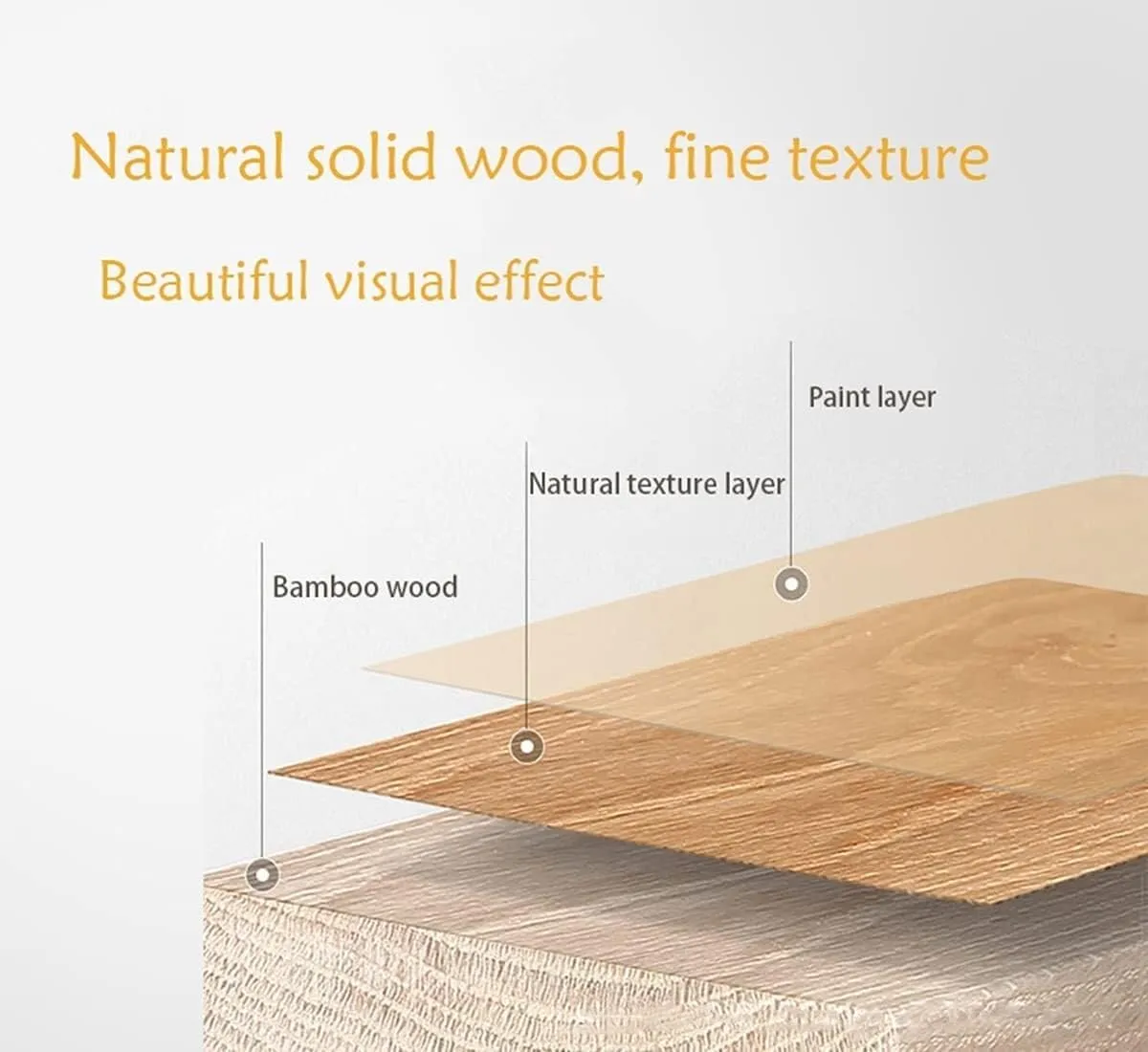 Natural solid wood, fine texture

Beautiful visual effect

Paint layer

Natural texture layer

Bamboo wood